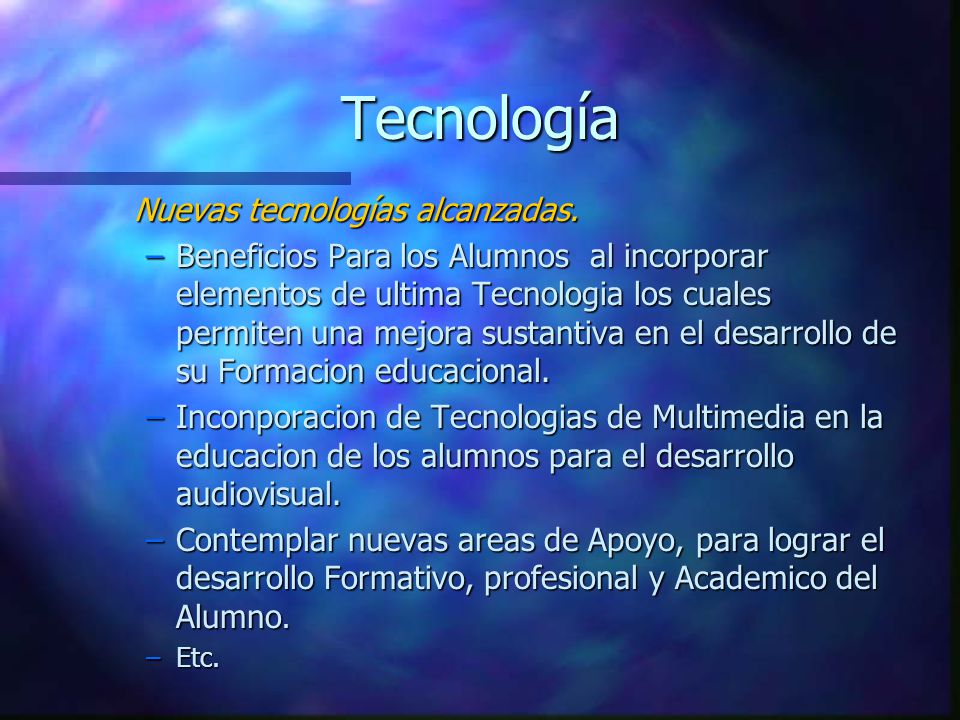 Tecnología

Nuevas tecnologías alcanzadas.

– Beneficios Para los Alumnos al incorporar elementos de ultima Tecnologia los cuales permiten una mejora sustantiva en el desarrollo de su Formacion educacional.

– Inconporacion de Tecnologias de Multimedia en la educacion de los alumnos para el desarrollo audiovisual.

– Contemplar nuevas areas de Apoyo, para lograr el desarrollo Formativo, profesional y Academico del Alumno.

– Etc.